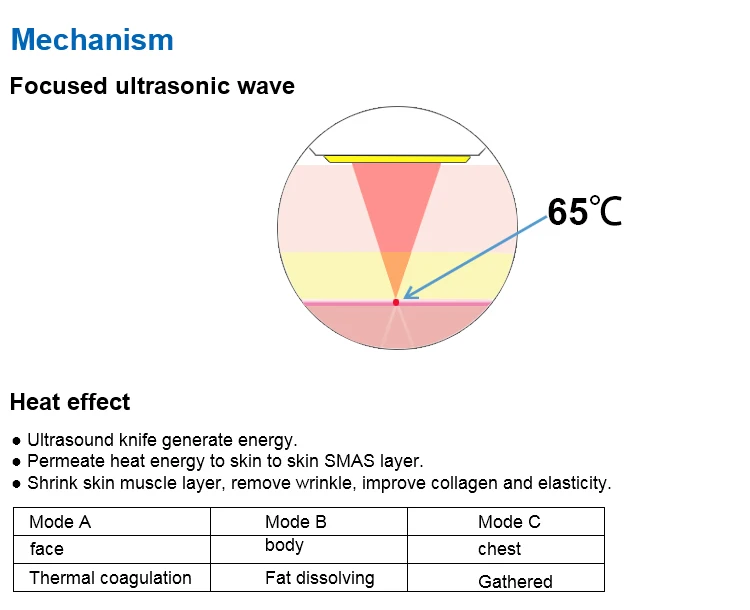 Mechanism

Focused ultrasonic wave

65℃

Heat effect

● Ultrasound knife generate energy.
● Permeate heat energy to skin to skin SMAS layer.
● Shrink skin muscle layer, remove wrinkle, improve collagen and elasticity.

| Mode A | Mode B | Mode C |
|---|---|---|
| face | body | chest |
| Thermal coagulation | Fat dissolving | Gathered |